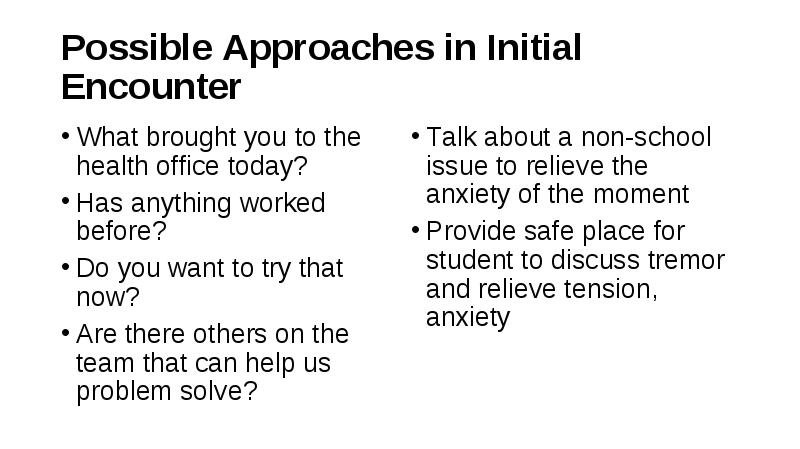 Possible Approaches in Initial Encounter

• What brought you to the health office today?
• Has anything worked before?
• Do you want to try that now?
• Are there others on the team that can help us problem solve?

• Talk about a non-school issue to relieve the anxiety of the moment
• Provide safe place for student to discuss tremor and relieve tension, anxiety